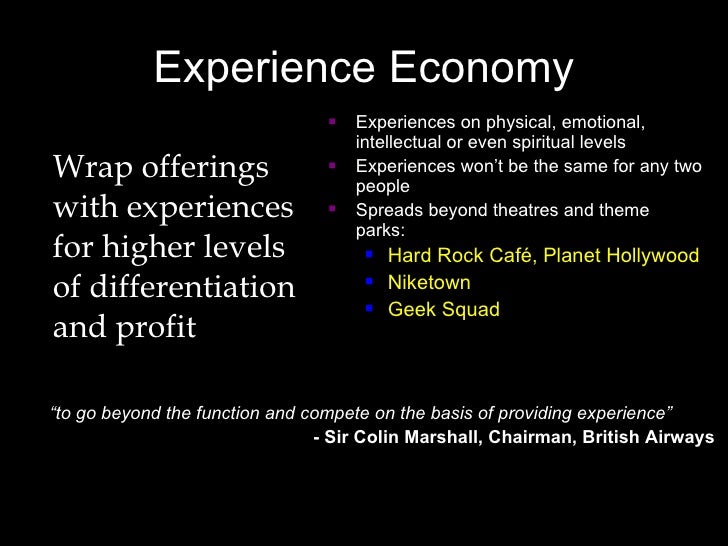 Experience Economy

Wrap offerings with experiences for higher levels of differentiation and profit

- Experiences on physical, emotional, intellectual or even spiritual levels
- Experiences won't be the same for any two people
- Spreads beyond theatres and theme parks:
  - Hard Rock Café, Planet Hollywood
  - Niketown
  - Geek Squad

"to go beyond the function and compete on the basis of providing experience"
- Sir Colin Marshall, Chairman, British Airways